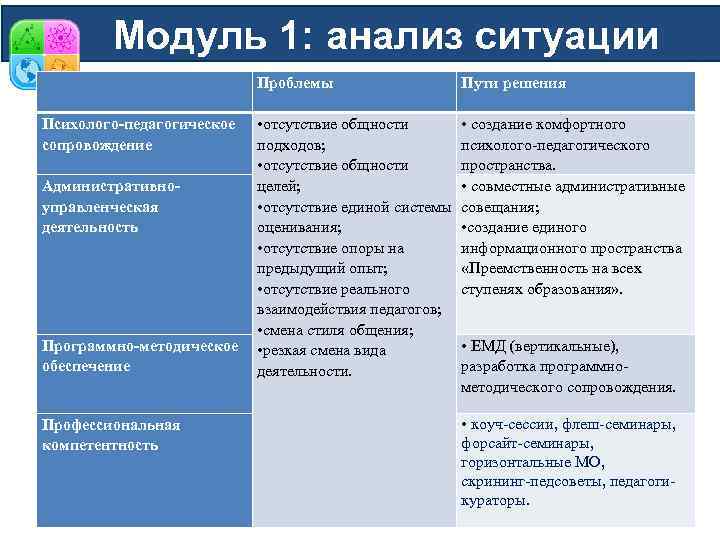 Модуль 1: анализ ситуации

| | Проблемы | Пути решения |
|---|---|---|
| Психолого-педагогическое сопровождение | •отсутствие общности подходов; •отсутствие общности целей; •отсутствие единой системы оценивания; •отсутствие опоры на предыдущий опыт; •отсутствие реального взаимодействия педагогов; •смена стиля общения; •резкая смена вида деятельности. | • создание комфортного психолого-педагогического пространства. |
| Административно-управленческая деятельность | | • совместные административные совещания; •создание единого информационного пространства «Преемственность на всех ступенях образования». |
| Программно-методическое обеспечение | | • ЕМД (вертикальные), разработка программно-методического сопровождения. |
| Профессиональная компетентность | | • коуч-сессии, флеш-семинары, форсайт-семинары, горизонтальные МО, скрининг-педсоветы, педагоги-кураторы. |